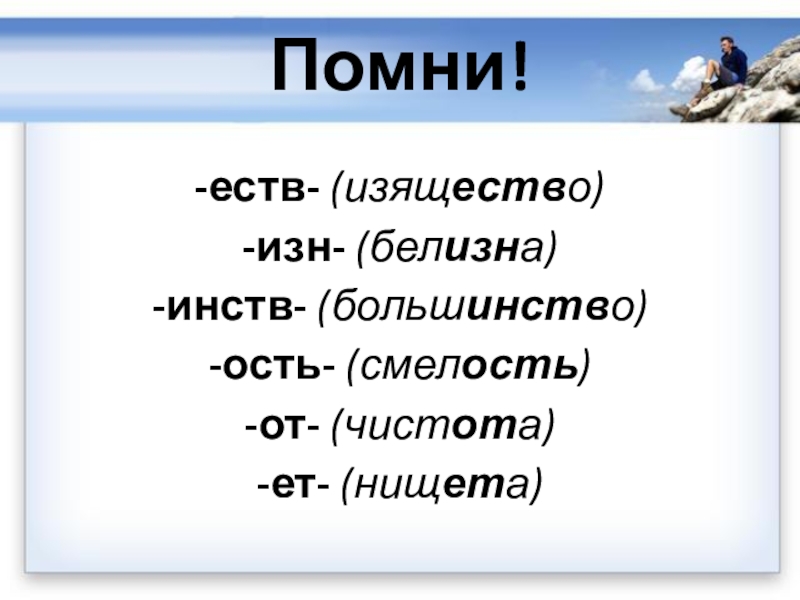 Помни!

-еств- (изящество)
-изн- (белизна)
-инств- (большинство)
-ость- (смелость)
-от- (чистота)
-ет- (нищета)